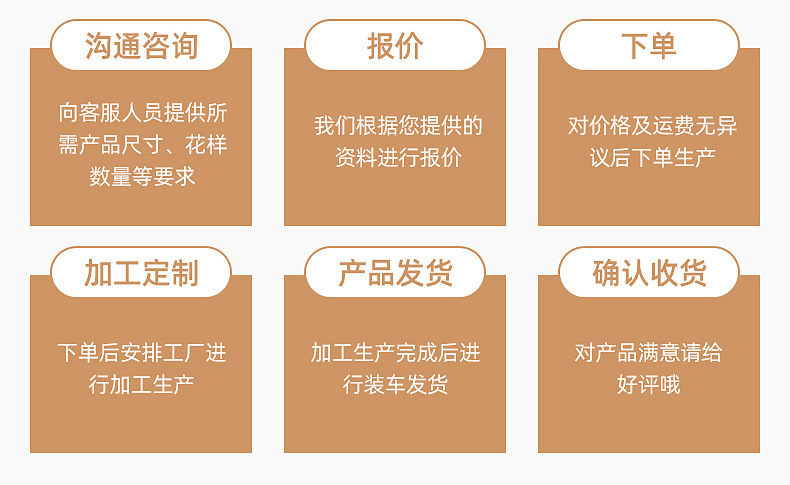 沟通咨询

向客服人员提供所需产品尺寸、花样数量等要求

报价

我们根据您提供的资料进行报价

下单

对价格及运费无异议后下单生产

加工定制

下单后安排工厂进行加工生产

产品发货

加工生产完成后进行装车发货

确认收货

对产品满意请给好评哦